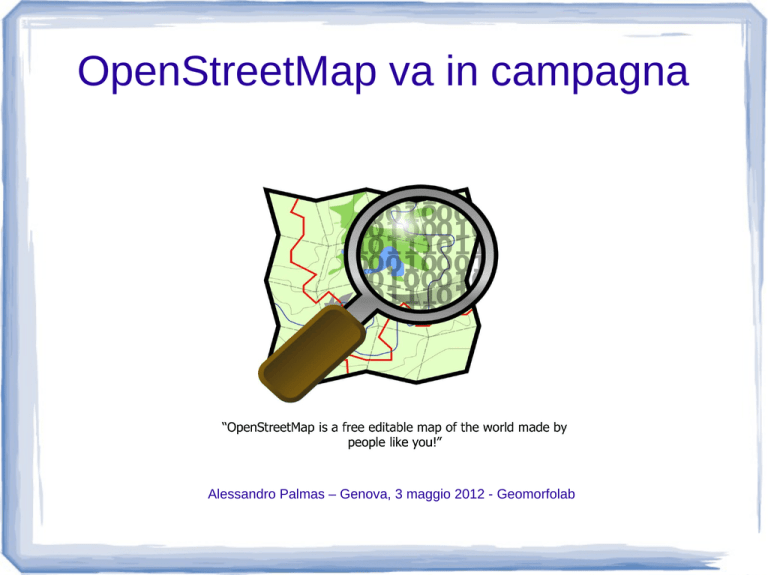 OpenStreetMap va in campagna

“OpenStreetMap is a free editable map of the world made by people like you!”

Alessandro Palmas – Genova, 3 maggio 2012 - Geomorfolab